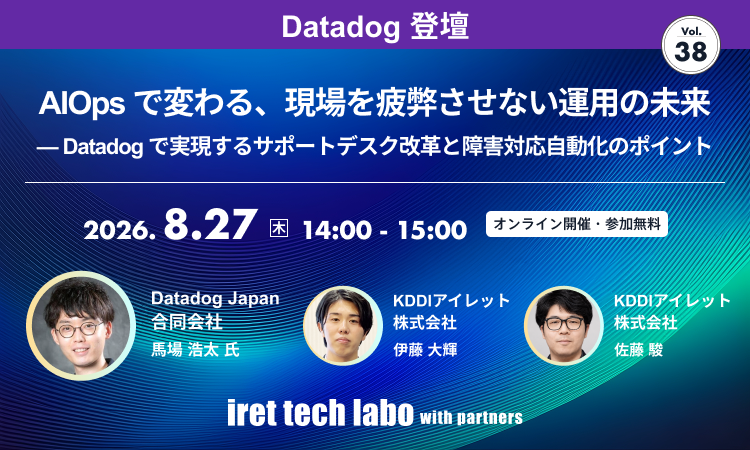 Datadog 登壇

Vol. 38

AIOps で変わる、現場を疲弊させない運用の未来

— Datadog で実現するサポートデスク改革と障害対応自動化のポイント

2026. 8.27 木 14:00 - 15:00

オンライン開催・参加無料

Datadog Japan 合同会社
馬場 浩太 氏

KDDIアイレット 株式会社
伊藤 大輝

KDDIアイレット 株式会社
佐藤 駿

iret tech labo with partners